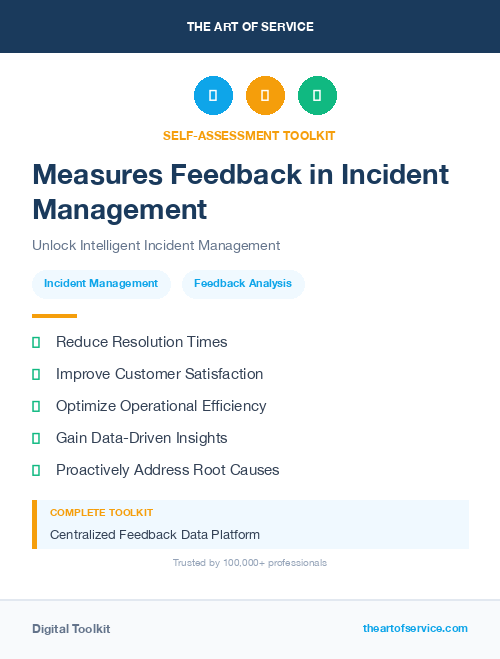 THE ART OF SERVICE

SELF-ASSESSMENT TOOLKIT

Measures Feedback in Incident Management

Unlock Intelligent Incident Management

Incident Management

Feedback Analysis

Reduce Resolution Times

Improve Customer Satisfaction

Optimize Operational Efficiency

Gain Data-Driven Insights

Proactively Address Root Causes

COMPLETE TOOLKIT

Centralized Feedback Data Platform

Trusted by 100,000+ professionals

Digital Toolkit

theartofservice.com